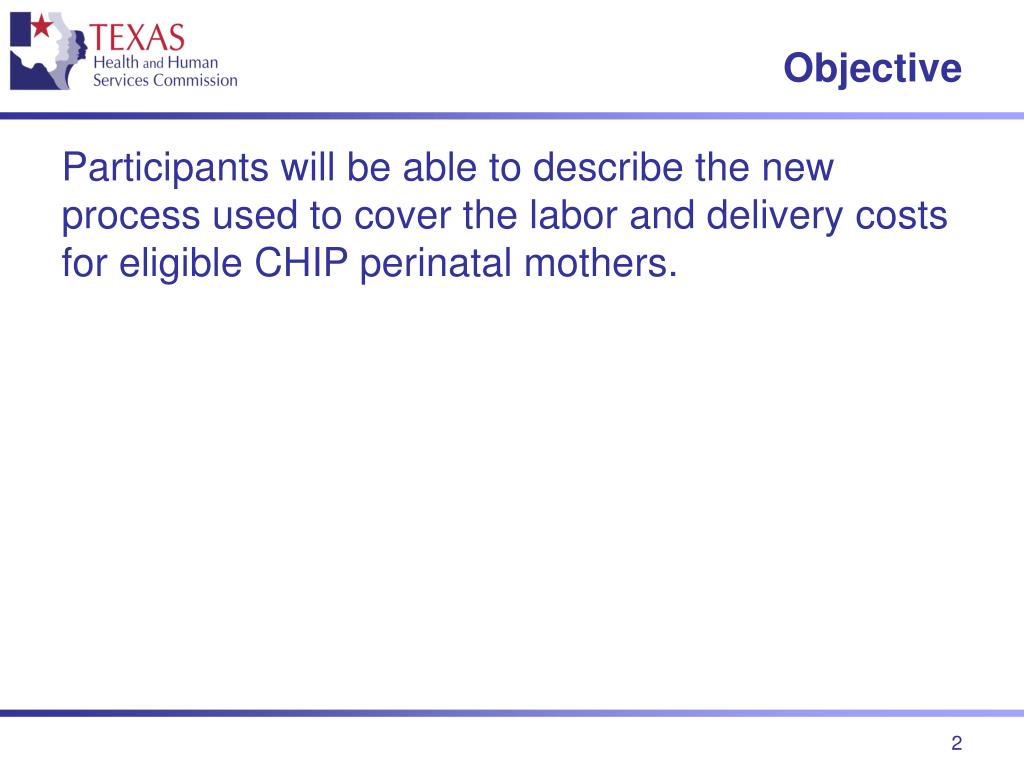 TEXAS
Health and Human
Services Commission

Objective

Participants will be able to describe the new process used to cover the labor and delivery costs for eligible CHIP perinatal mothers.

2